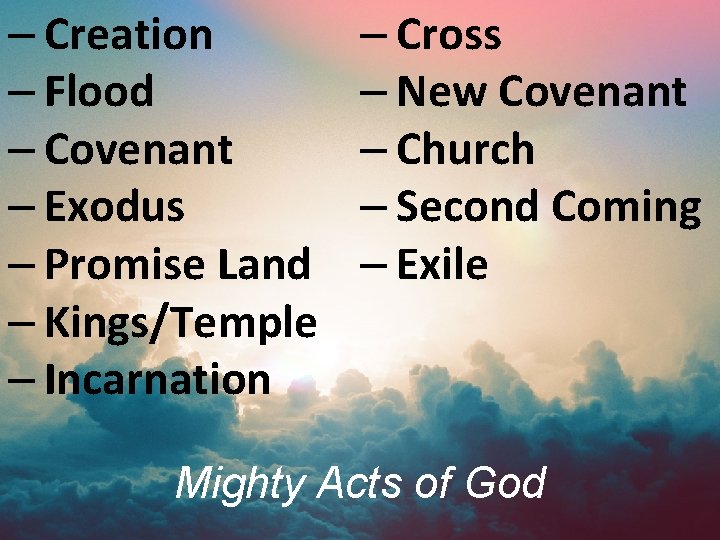 – Creation
– Flood
– Covenant
– Exodus
– Promise Land
– Kings/Temple
– Incarnation

– Cross
– New Covenant
– Church
– Second Coming
– Exile

Mighty Acts of God